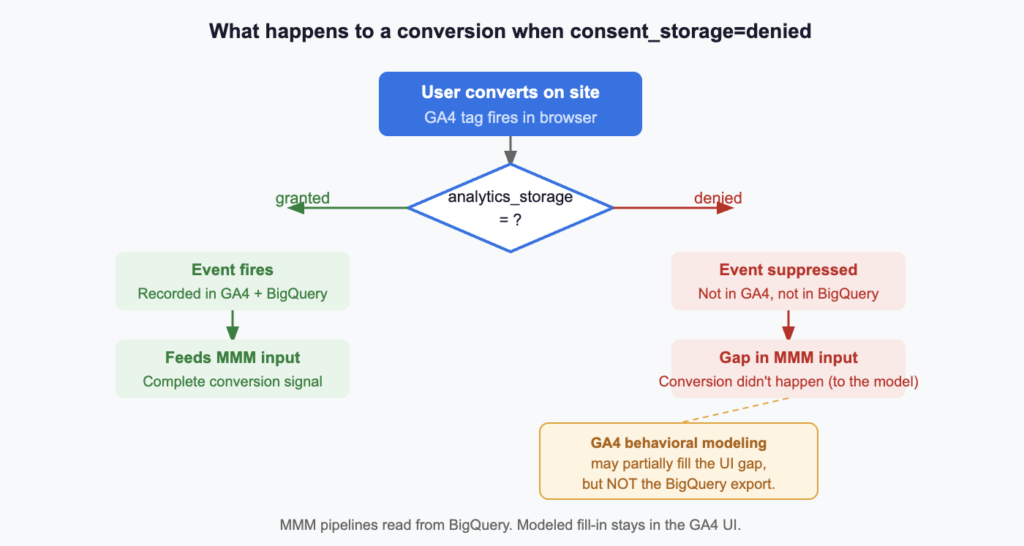 What happens to a conversion when consent_storage=denied

User converts on site
GA4 tag fires in browser

analytics_storage
= ?

granted

denied

Event fires
Recorded in GA4 + BigQuery

Feeds MMM input
Complete conversion signal

Event suppressed
Not in GA4, not in BigQuery

Gap in MMM input
Conversion didn't happen (to the model)

GA4 behavioral modeling
may partially fill the UI gap,
but NOT the BigQuery export.

MMM pipelines read from BigQuery. Modeled fill-in stays in the GA4 UI.